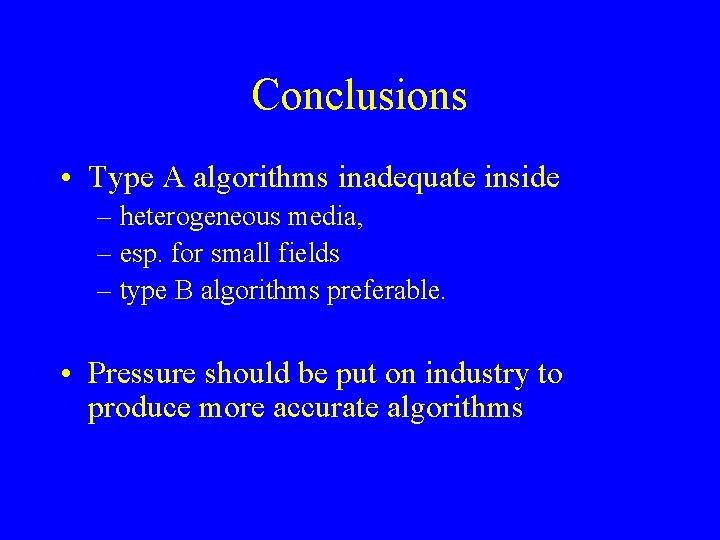 Conclusions

• Type A algorithms inadequate inside
– heterogeneous media,
– esp. for small fields
– type B algorithms preferable.

• Pressure should be put on industry to produce more accurate algorithms